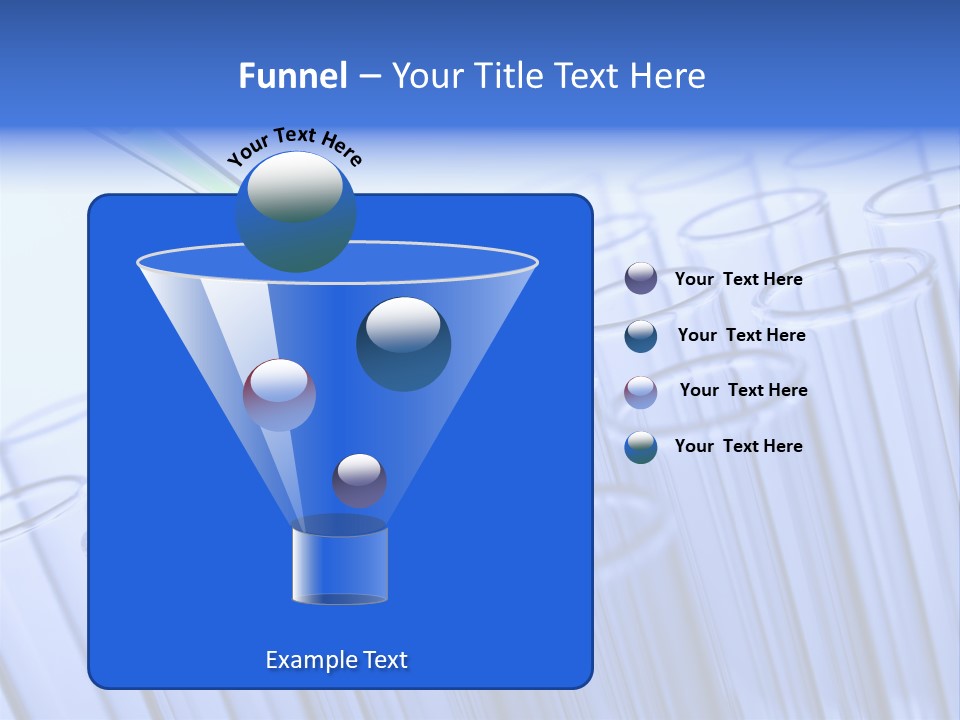 Funnel – Your Title Text Here

Your Text Here

Your Text Here

Your Text Here

Your Text Here

Your Text Here

Example Text